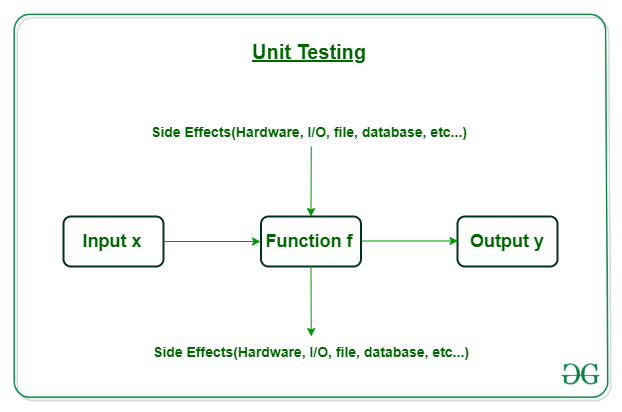 Unit Testing

Side Effects(Hardware, I/O, file, database, etc...)

Input x

Function f

Output y

Side Effects(Hardware, I/O, file, database, etc...)

GG